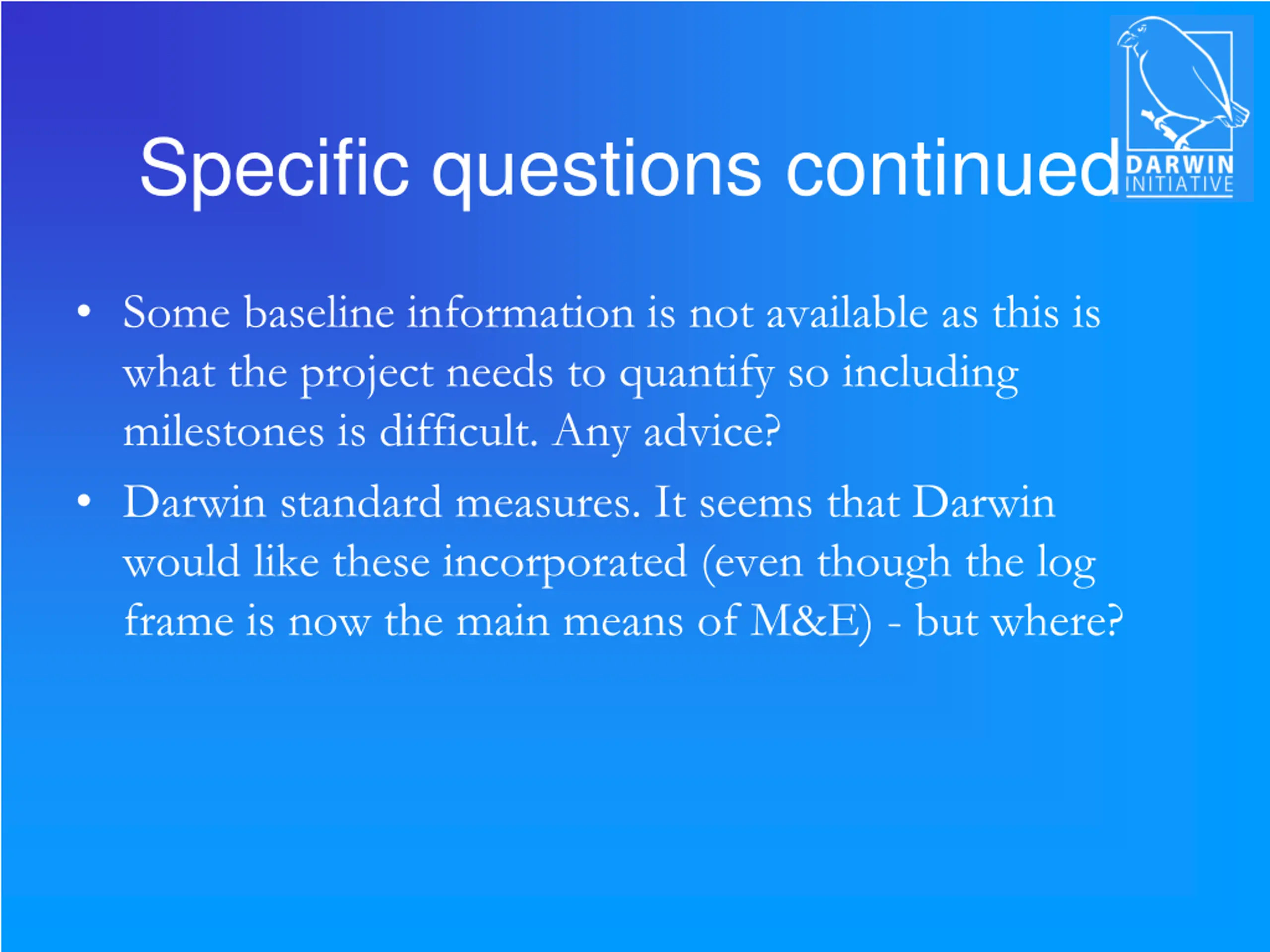 Specific questions continued

DARWIN INITIATIVE

• Some baseline information is not available as this is what the project needs to quantify so including milestones is difficult. Any advice?

• Darwin standard measures. It seems that Darwin would like these incorporated (even though the log frame is now the main means of M&E) - but where?